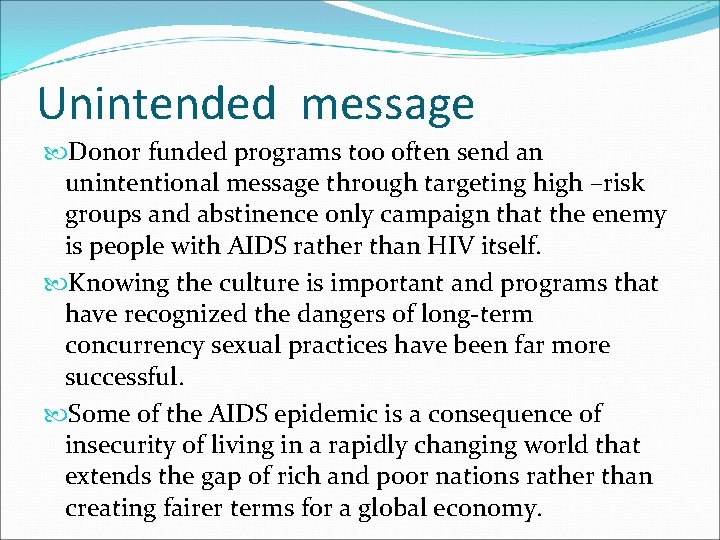 Unintended message

Donor funded programs too often send an unintentional message through targeting high –risk groups and abstinence only campaign that the enemy is people with AIDS rather than HIV itself.

Knowing the culture is important and programs that have recognized the dangers of long-term concurrency sexual practices have been far more successful.

Some of the AIDS epidemic is a consequence of insecurity of living in a rapidly changing world that extends the gap of rich and poor nations rather than creating fairer terms for a global economy.